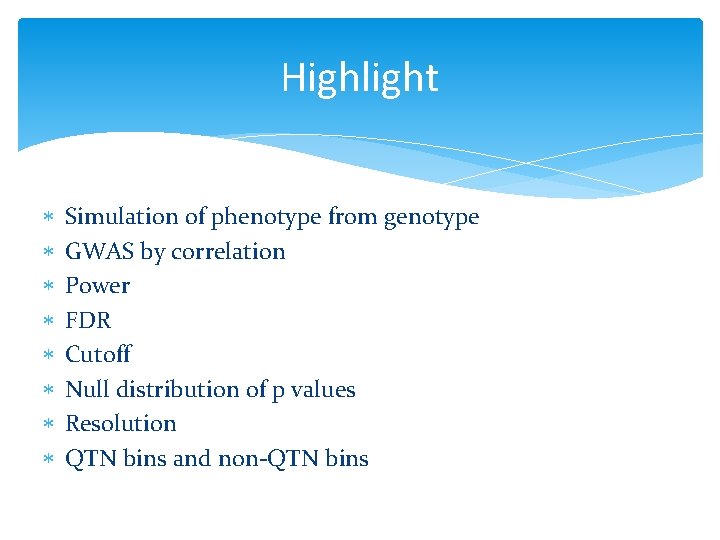 Highlight

* Simulation of phenotype from genotype
* GWAS by correlation
* Power
* FDR
* Cutoff
* Null distribution of p values
* Resolution
* QTN bins and non-QTN bins